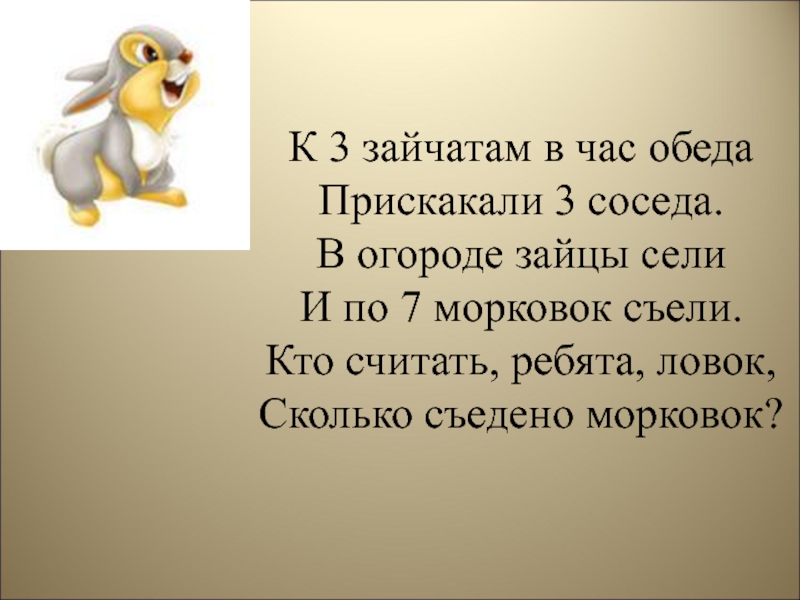 К 3 зайчатам в час обеда
Прискакали 3 соседа.
В огороде зайцы сели
И по 7 морковок съели.
Кто считать, ребята, ловок,
Сколько съедено морковок?